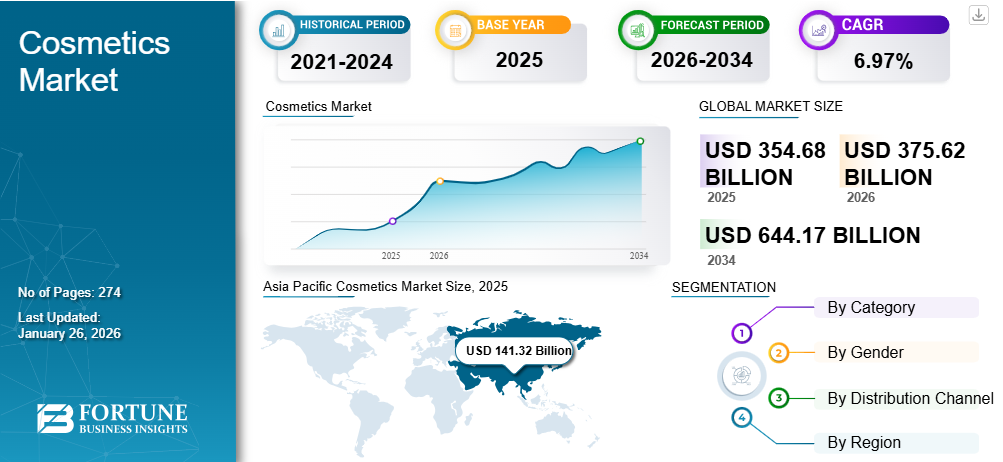 Cosmetics Market

No of Pages: 274

Last Updated: January 26, 2026

FORTUNE BUSINESS INSIGHTS

HISTORICAL PERIOD
2021-2024

BASE YEAR
2025

FORECAST PERIOD
2026-2034

CAGR
6.97%

Cosmetics Market

2025 2026 2034

GLOBAL MARKET SIZE

USD 354.68 BILLION
2025

USD 375.62 BILLION
2026

USD 644.17 BILLION
2034

Asia Pacific Cosmetics Market Size, 2025

USD 141.32 Billion

SEGMENTATION

1 By Category

2 By Gender

3 By Distribution Channel

4 By Region